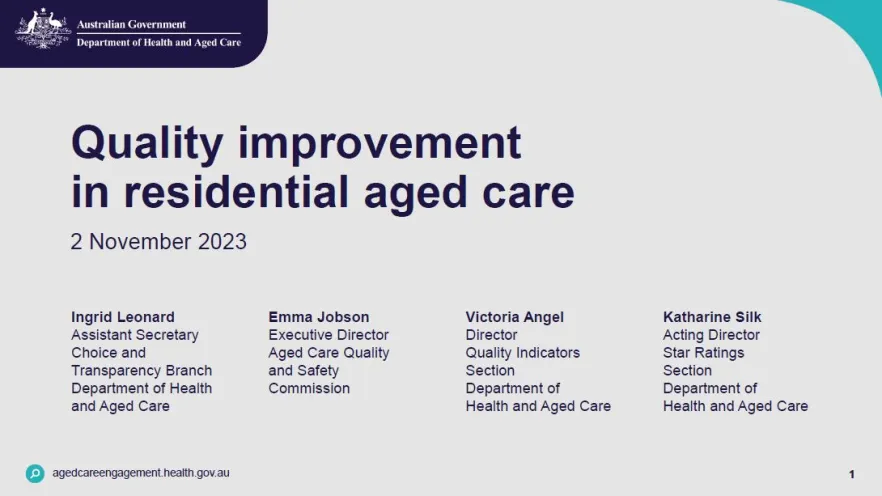 Australian Government
Department of Health and Aged Care

Quality improvement in residential aged care

2 November 2023

Ingrid Leonard
Assistant Secretary
Choice and Transparency Branch
Department of Health and Aged Care

Emma Jobson
Executive Director
Aged Care Quality and Safety Commission

Victoria Angel
Director
Quality Indicators Section
Department of Health and Aged Care

Katharine Silk
Acting Director
Star Ratings Section
Department of Health and Aged Care

agedcareengagement.health.gov.au

1